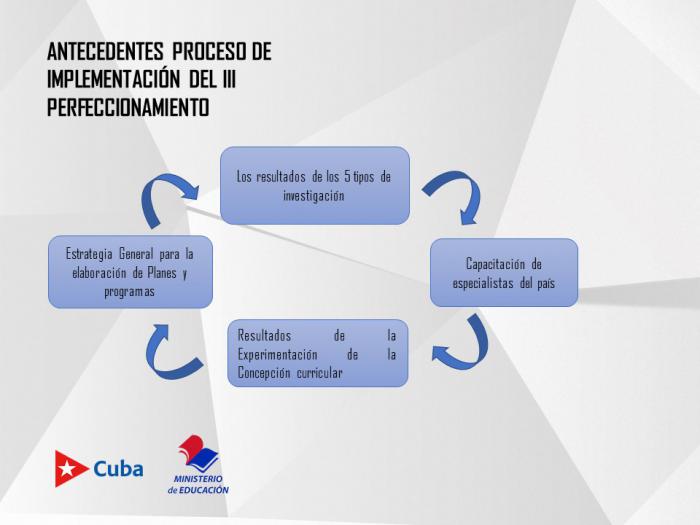 ANTECEDENTES PROCESO DE IMPLEMENTACIÓN DEL III PERFECCIONAMIENTO

Los resultados de los 5 tipos de investigación

Capacitación de especialistas del país

Resultados de la Experimentación de la Concepción curricular

Estrategia General para la elaboración de Planes y programas

Cuba

MINISTERIO de EDUCACIÓN